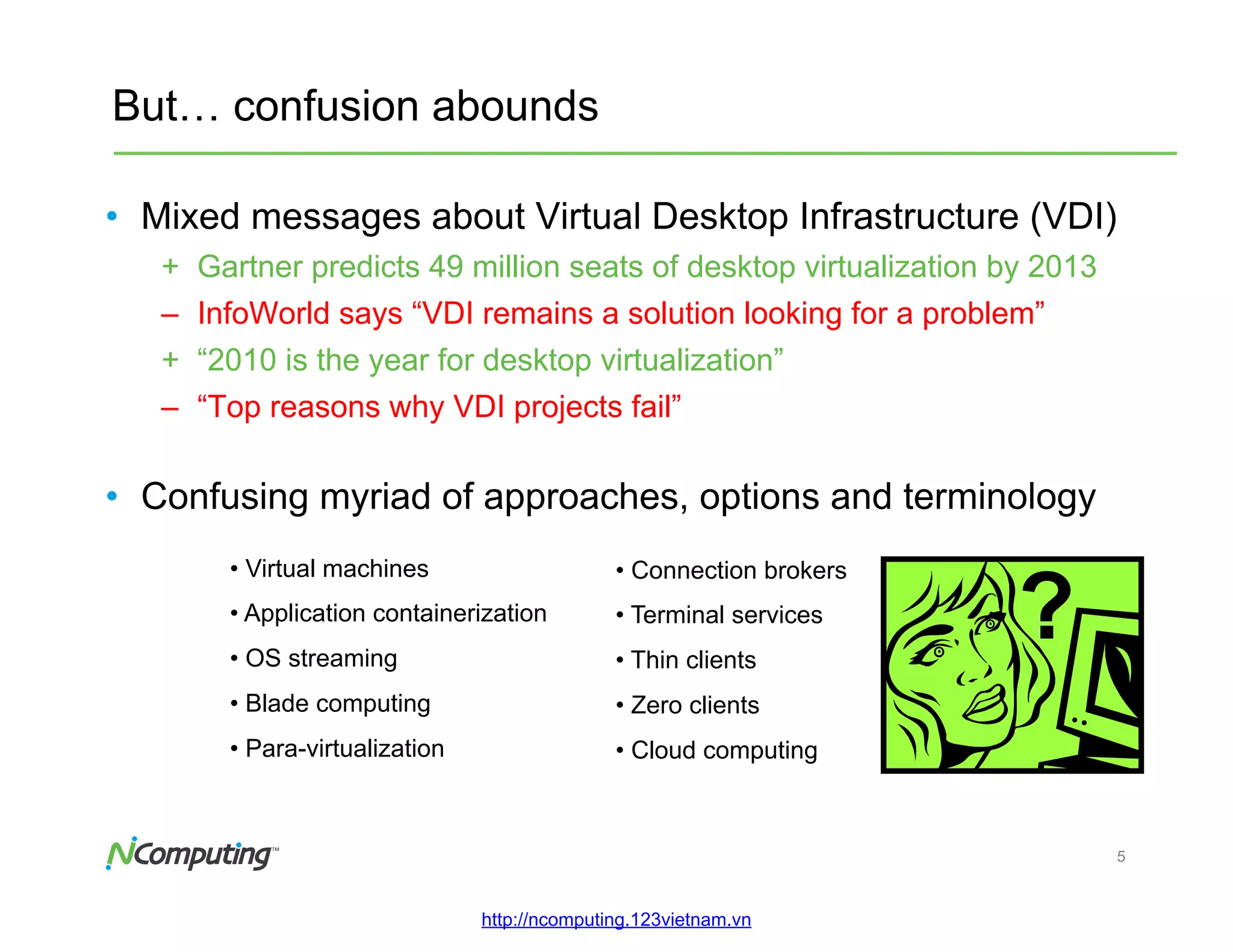 But… confusion abounds

• Mixed messages about Virtual Desktop Infrastructure (VDI)

+ Gartner predicts 49 million seats of desktop virtualization by 2013
– InfoWorld says “VDI remains a solution looking for a problem”
+ “2010 is the year for desktop virtualization”
– “Top reasons why VDI projects fail”

• Confusing myriad of approaches, options and terminology

• Virtual machines
• Application containerization
• OS streaming
• Blade computing
• Para-virtualization

• Connection brokers
• Terminal services
• Thin clients
• Zero clients
• Cloud computing

?

NComputing™

5

http://ncomputing.123vietnam.vn